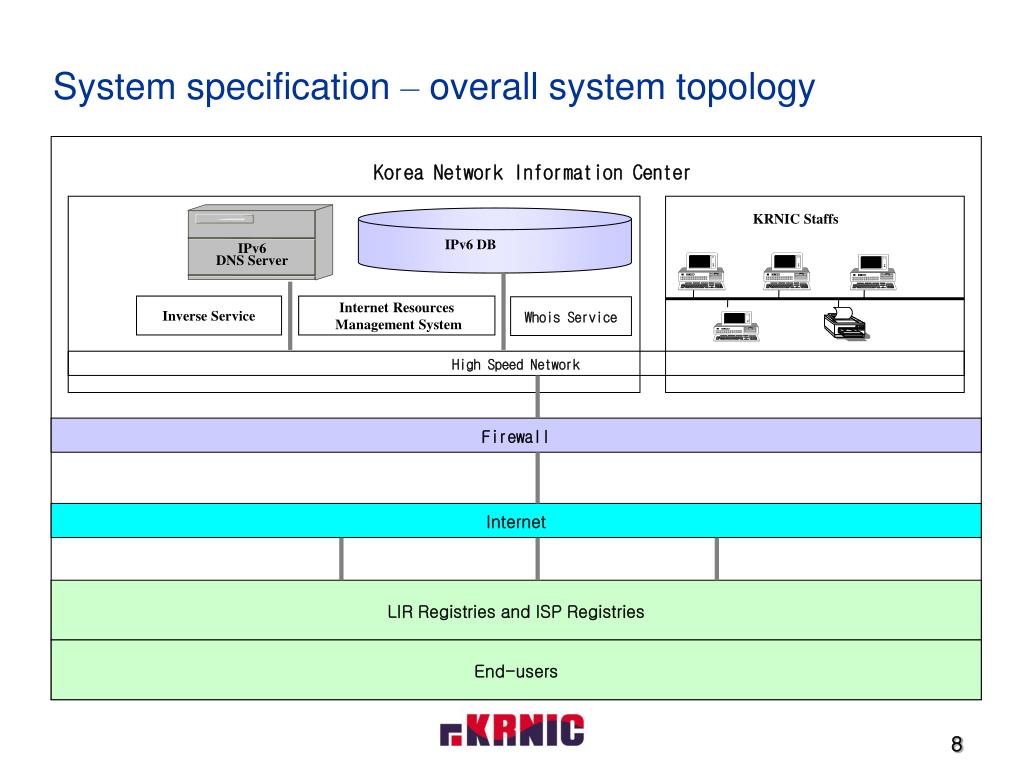 System specification – overall system topology

Korea Network Information Center

IPv6
DNS Server

IPv6 DB

KRNIC Staffs

Inverse Service

Internet Resources
Management System

Whois Service

High Speed Network

Firewall

Internet

LIR Registries and ISP Registries

End-users

KRNIC

8